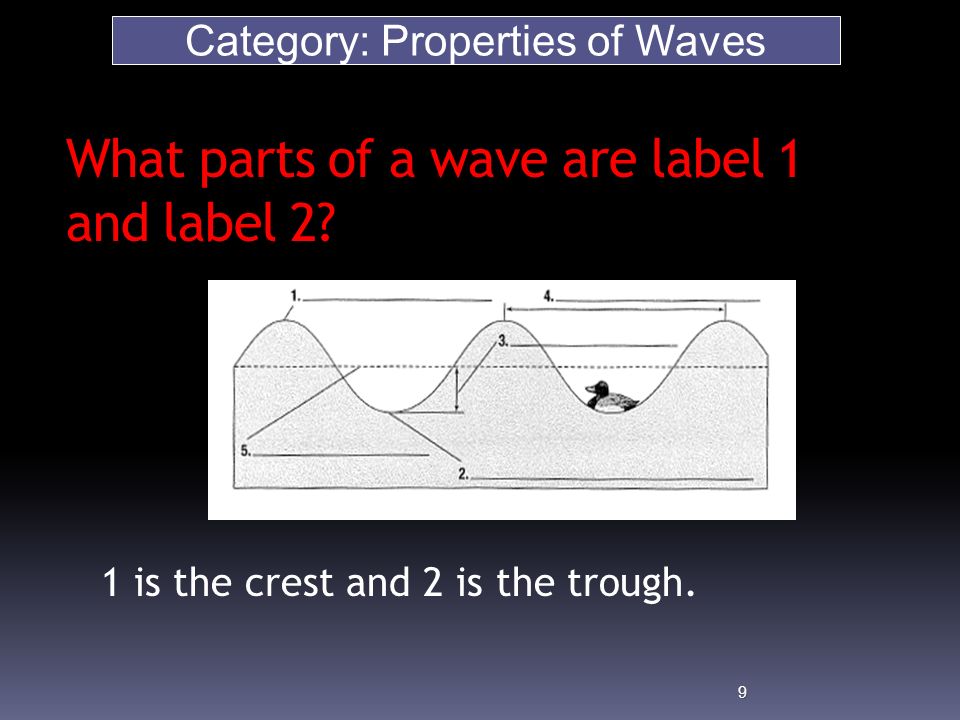 Category: Properties of Waves

What parts of a wave are label 1 and label 2?

1.
4.
3.
5.
2.

1 is the crest and 2 is the trough.

9